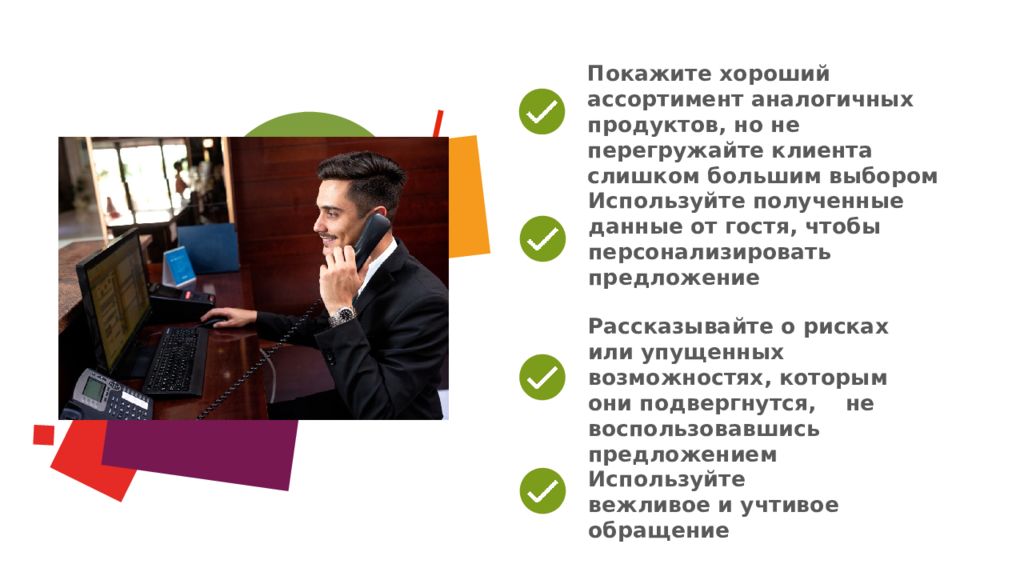 Покажите хороший ассортимент аналогичных продуктов, но не перегружайте клиента слишком большим выбором

Используйте полученные данные от гостя, чтобы персонализировать предложение

Рассказывайте о рисках или упущенных возможностях, которым они подвергнутся, не воспользовавшись предложением

Используйте вежливое и учтивое обращение